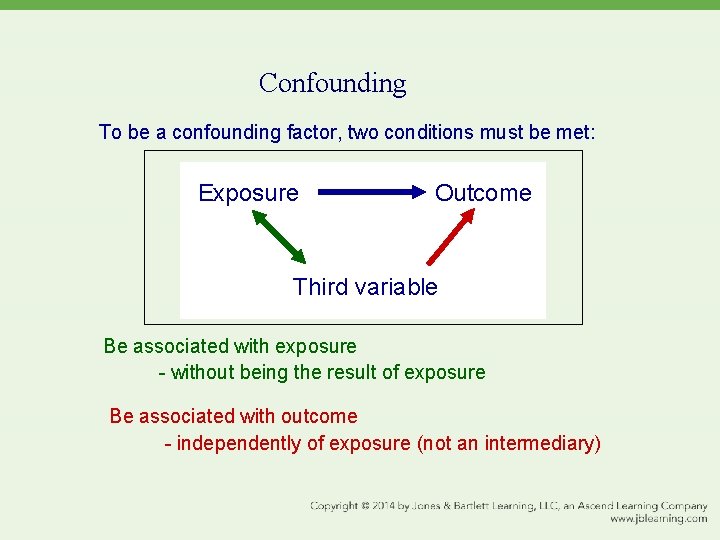 Confounding

To be a confounding factor, two conditions must be met:

Exposure

Outcome

Third variable

Be associated with exposure
- without being the result of exposure

Be associated with outcome
- independently of exposure (not an intermediary)

Copyright © 2014 by Jones & Bartlett Learning, LLC, an Ascend Learning Company
www.jblearning.com